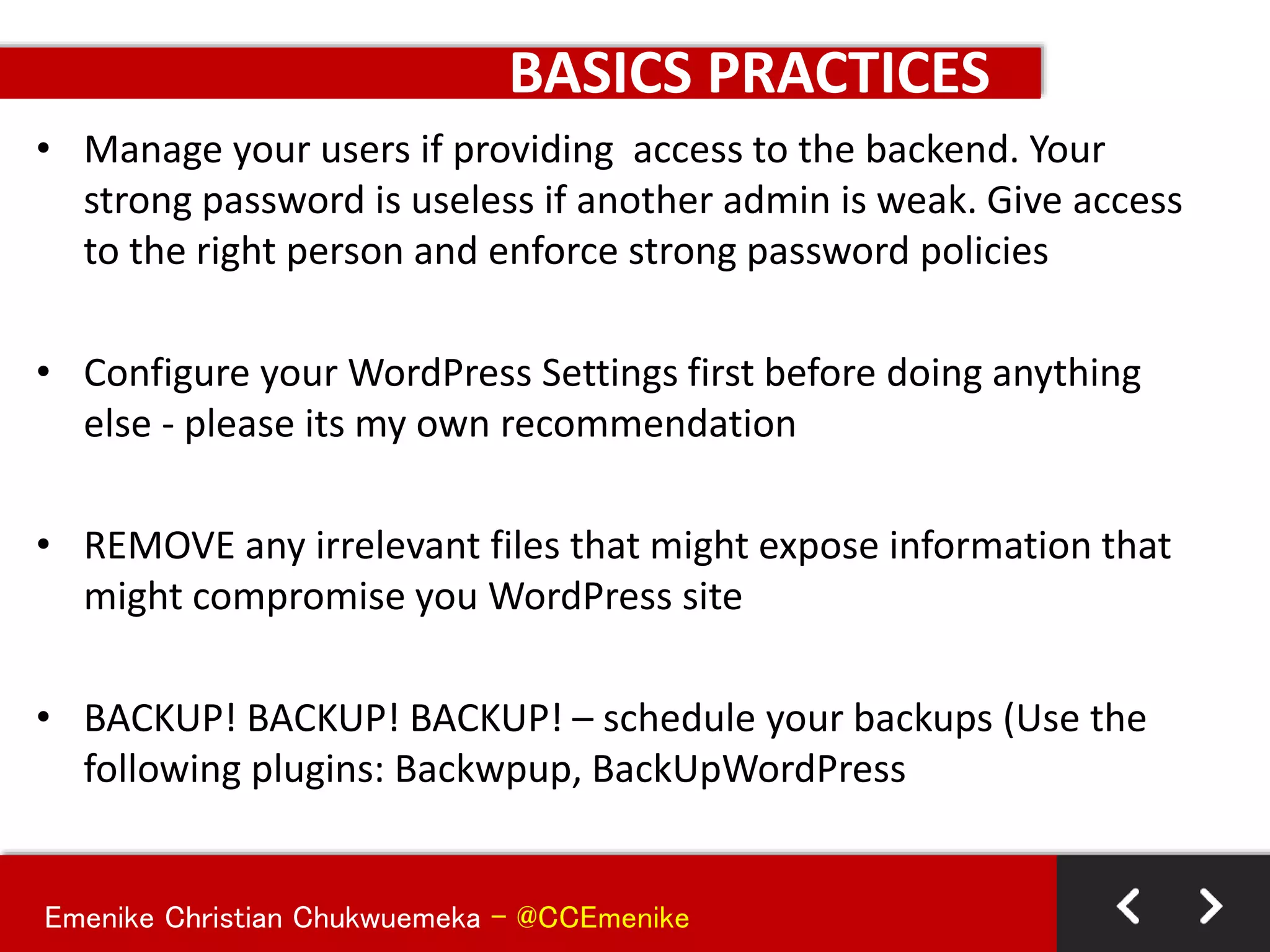 BASICS PRACTICES

• Manage your users if providing access to the backend. Your strong password is useless if another admin is weak. Give access to the right person and enforce strong password policies

• Configure your WordPress Settings first before doing anything else - please its my own recommendation

• REMOVE any irrelevant files that might expose information that might compromise you WordPress site

• BACKUP! BACKUP! BACKUP! – schedule your backups (Use the following plugins: Backwpup, BackUpWordPress

Emenike Christian Chukwuemeka – @CCEmenike